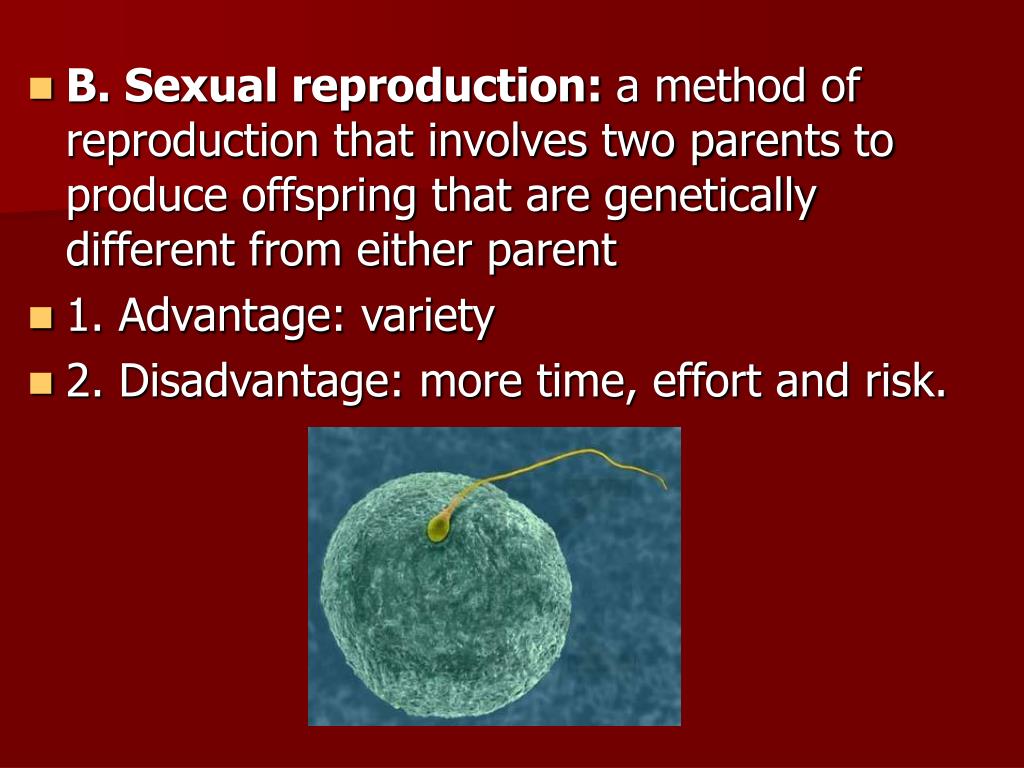 B. Sexual reproduction: a method of reproduction that involves two parents to produce offspring that are genetically different from either parent

1. Advantage: variety

2. Disadvantage: more time, effort and risk.